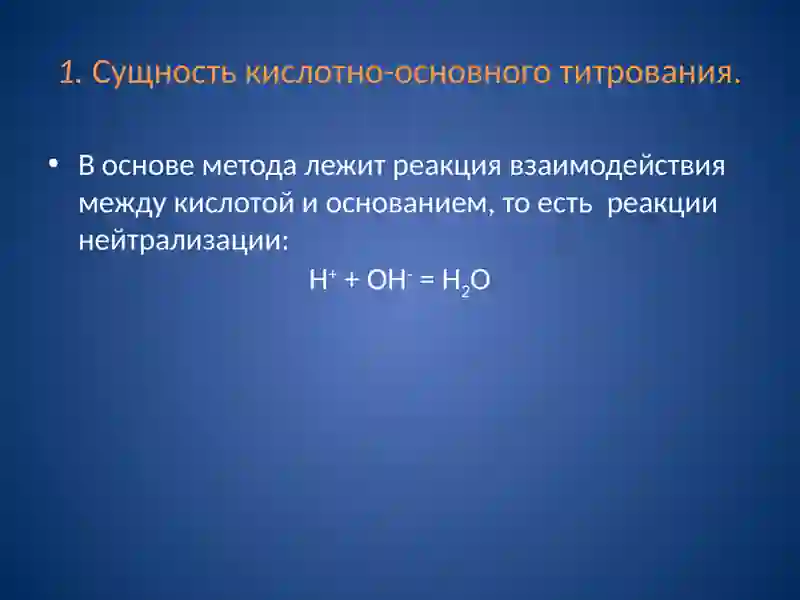 1. Сущность кислотно-основного титрования.

• В основе метода лежит реакция взаимодействия между кислотой и основанием, то есть реакции нейтрализации:

$H^+ + OH^- = H_2O$